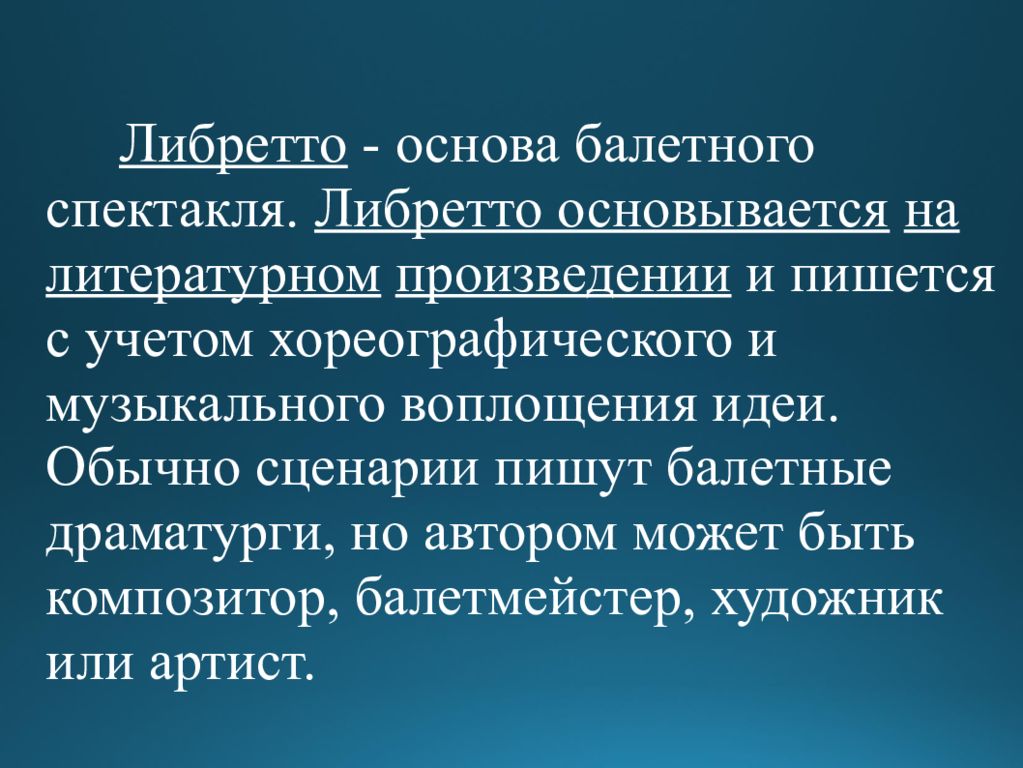 Либретто - основа балетного спектакля. Либретто основывается на литературном произведении и пишется с учетом хореографического и музыкального воплощения идеи. Обычно сценарии пишут балетные драматурги, но автором может быть композитор, балетмейстер, художник или артист.